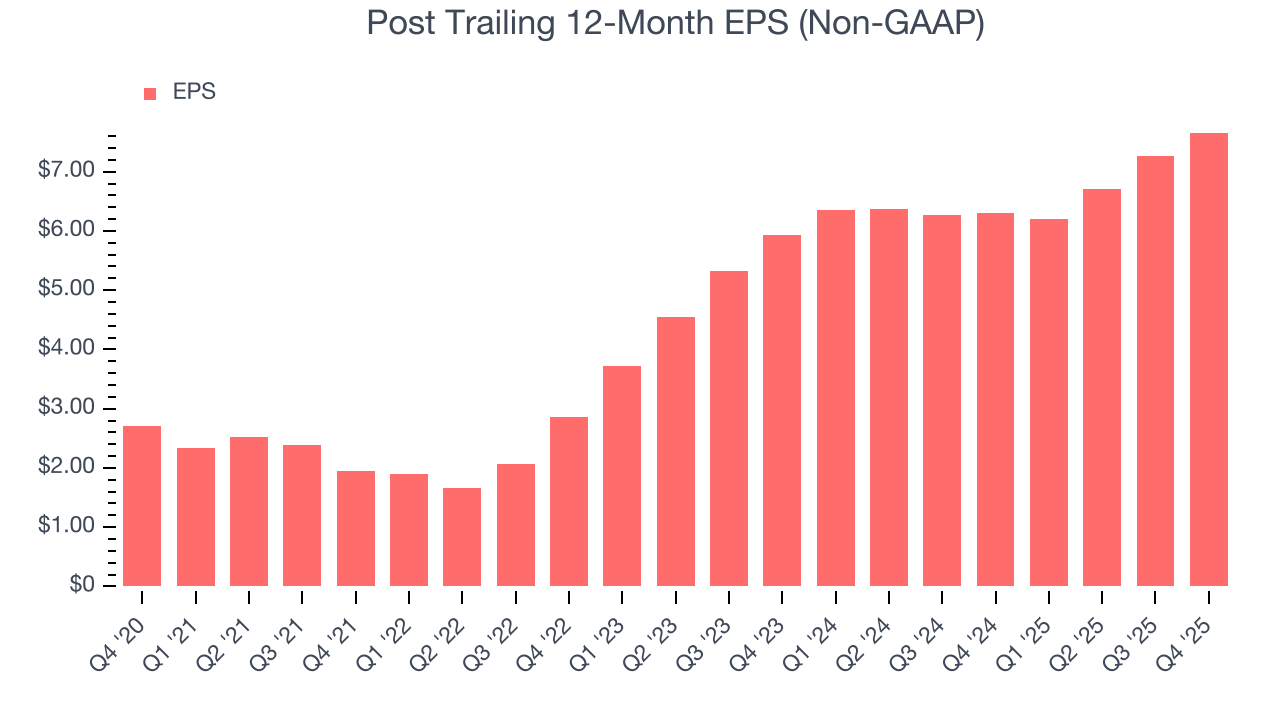 Post Trailing 12-Month EPS (Non-GAAP)

EPS

$7.00
$6.00
$5.00
$4.00
$3.00
$2.00
$1.00
$0

Q4 '20
Q1 '21
Q2 '21
Q3 '21
Q4 '21
Q1 '22
Q2 '22
Q3 '22
Q4 '22
Q1 '23
Q2 '23
Q3 '23
Q4 '23
Q1 '24
Q2 '24
Q3 '24
Q4 '24
Q1 '25
Q2 '25
Q3 '25
Q4 '25